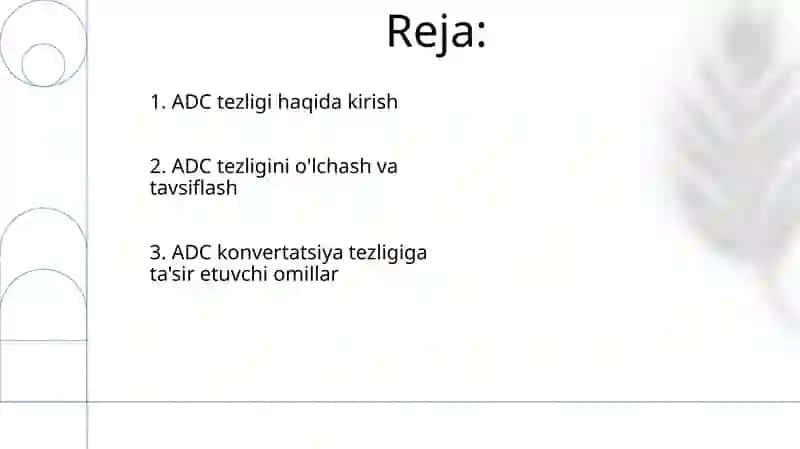 Reja:

1. ADC tezligi haqida kirish

2. ADC tezligini o'lchash va tavsiflash

3. ADC konvertatsiya tezligiga ta'sir etuvchi omillar